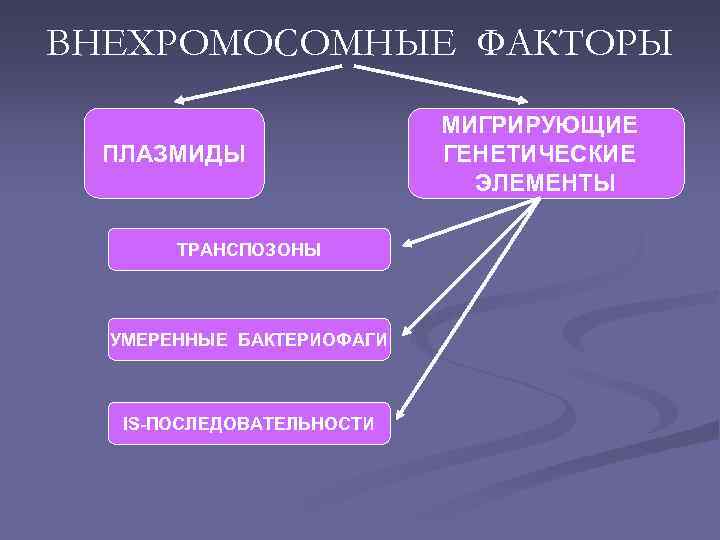 ВНЕХРОМОСОМНЫЕ ФАКТОРЫ

ПЛАЗМИДЫ

МИГРИРУЮЩИЕ ГЕНЕТИЧЕСКИЕ ЭЛЕМЕНТЫ

ТРАНСПОЗОНЫ

УМЕРЕННЫЕ БАКТЕРИОФАГИ

IS-ПОСЛЕДОВАТЕЛЬНОСТИ